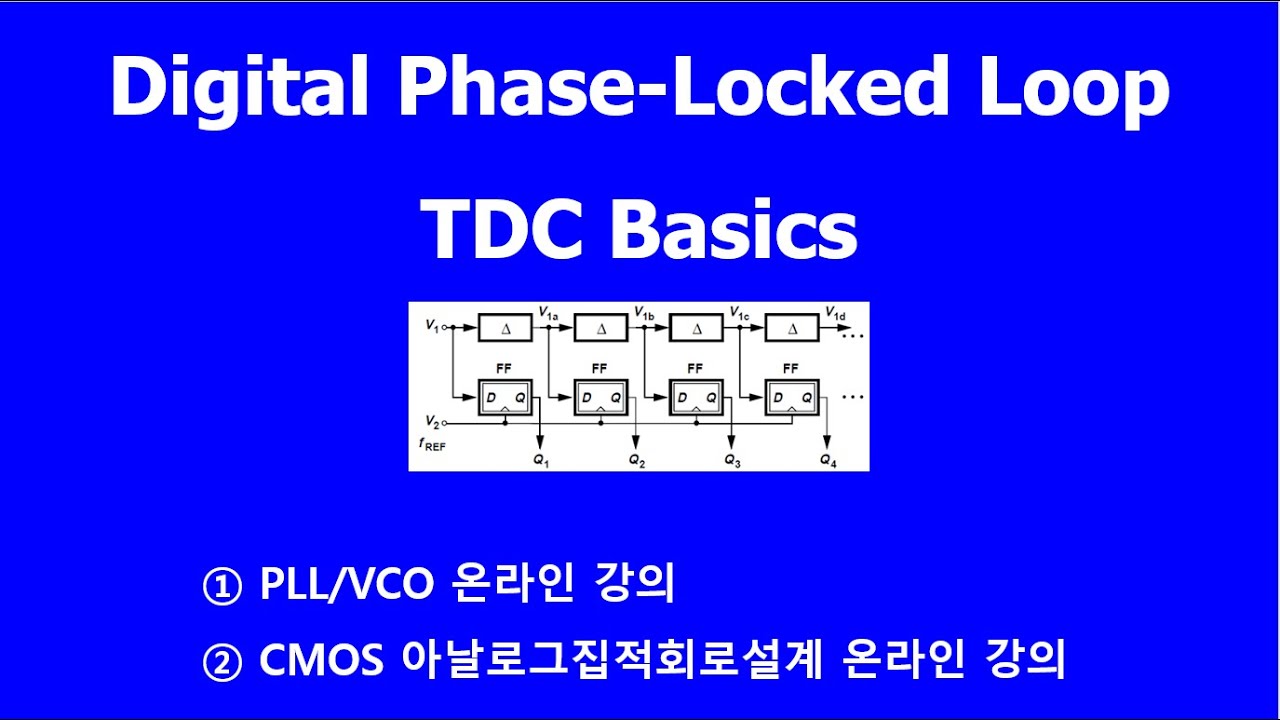 Digital Phase-Locked Loop

TDC Basics

$V_1$ $\Delta$ $V_{1a}$ $\Delta$ $V_{1b}$ $\Delta$ $V_{1c}$ $\Delta$ $V_{1d}$ ...

FF FF FF FF

D Q D Q D Q D Q ...

$V_2$
$f_{REF}$

$Q_1$ $Q_2$ $Q_3$ $Q_4$

① PLL/VCO 온라인 강의

② CMOS 아날로그집적회로설계 온라인 강의